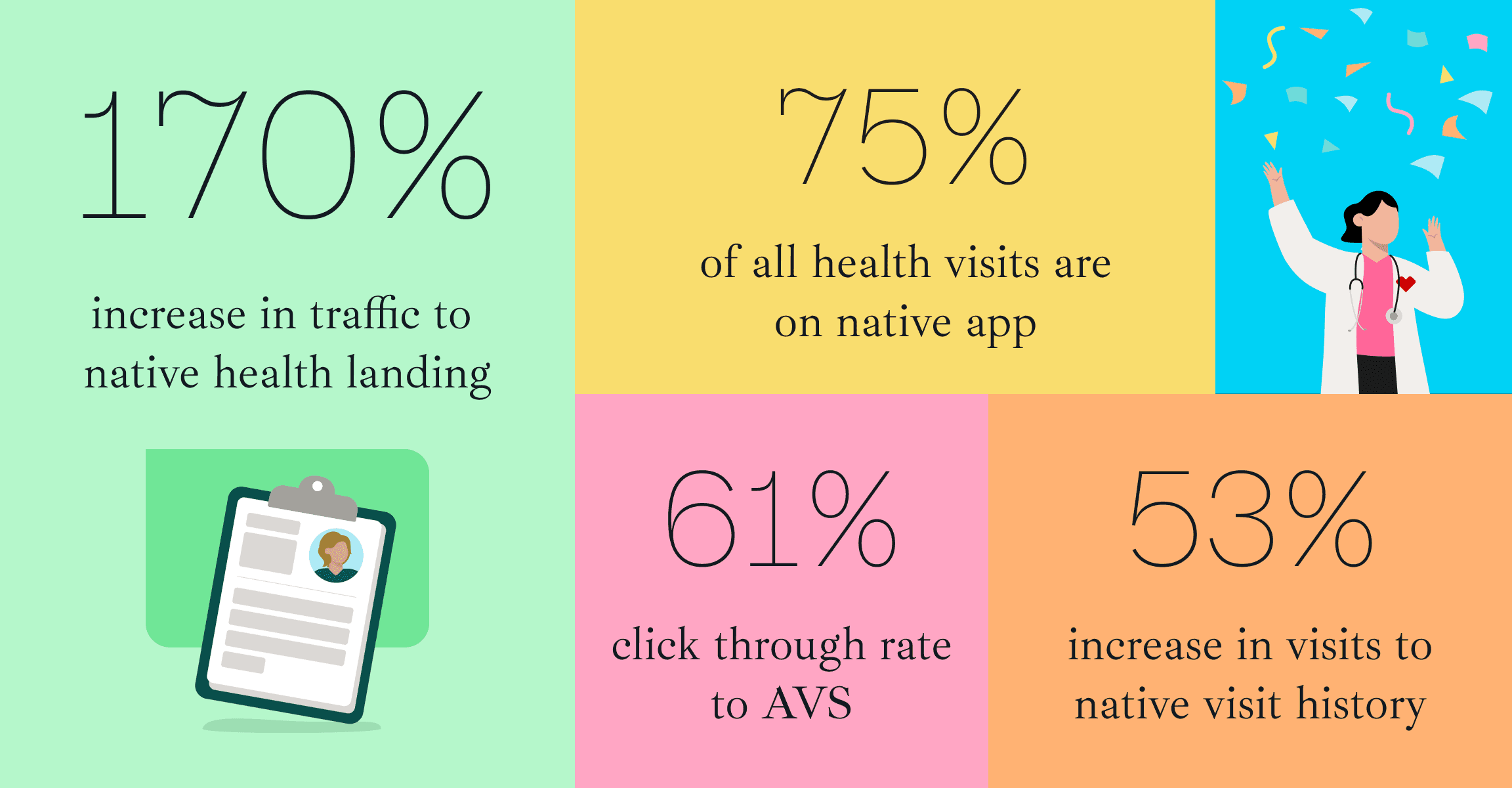 170%

increase in traffic to native health landing

75%

of all health visits are on native app

61%

click through rate to AVS

53%

increase in visits to native visit history